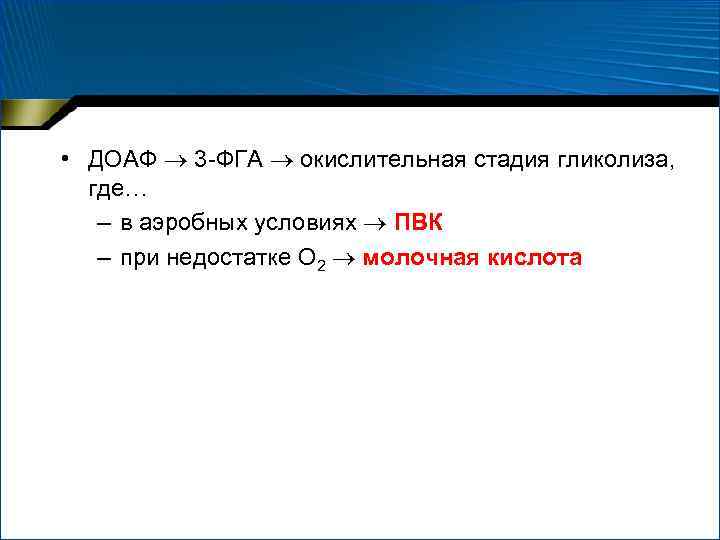 • ДОАФ $\rightarrow$ 3-ФГА $\rightarrow$ окислительная стадия гликолиза, где…
– в аэробных условиях $\rightarrow$ ПВК
– при недостатке $O_2$ $\rightarrow$ молочная кислота